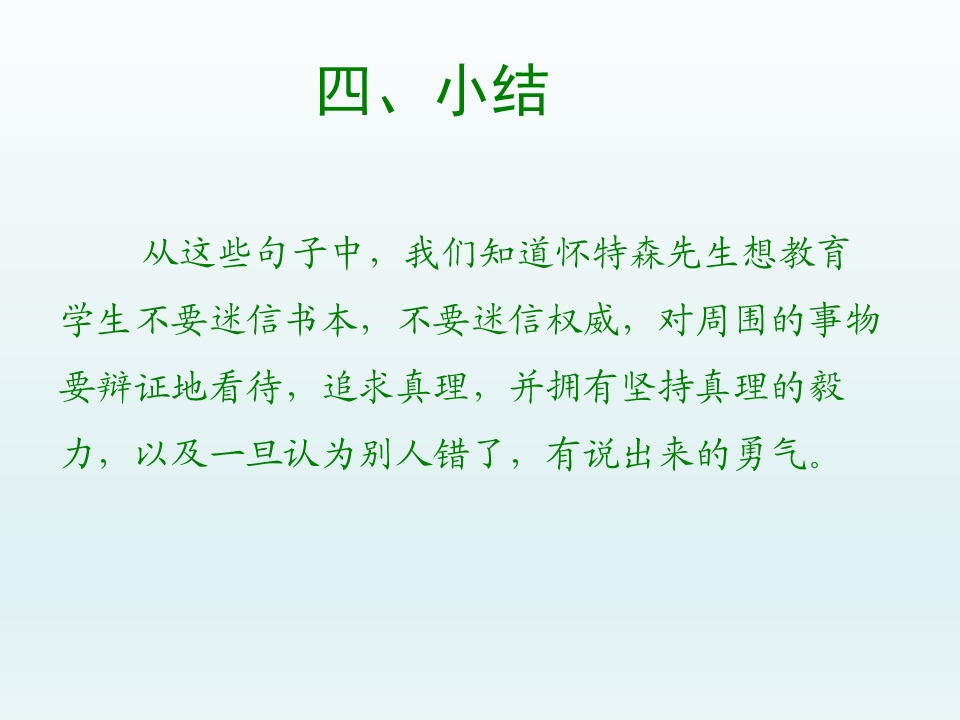 四、小结

从这些句子中，我们知道怀特森先生想教育学生不要迷信书本，不要迷信权威，对周围的事物要辩证地看待，追求真理，并拥有坚持真理的毅力，以及一旦认为别人错了，有说出来的勇气。